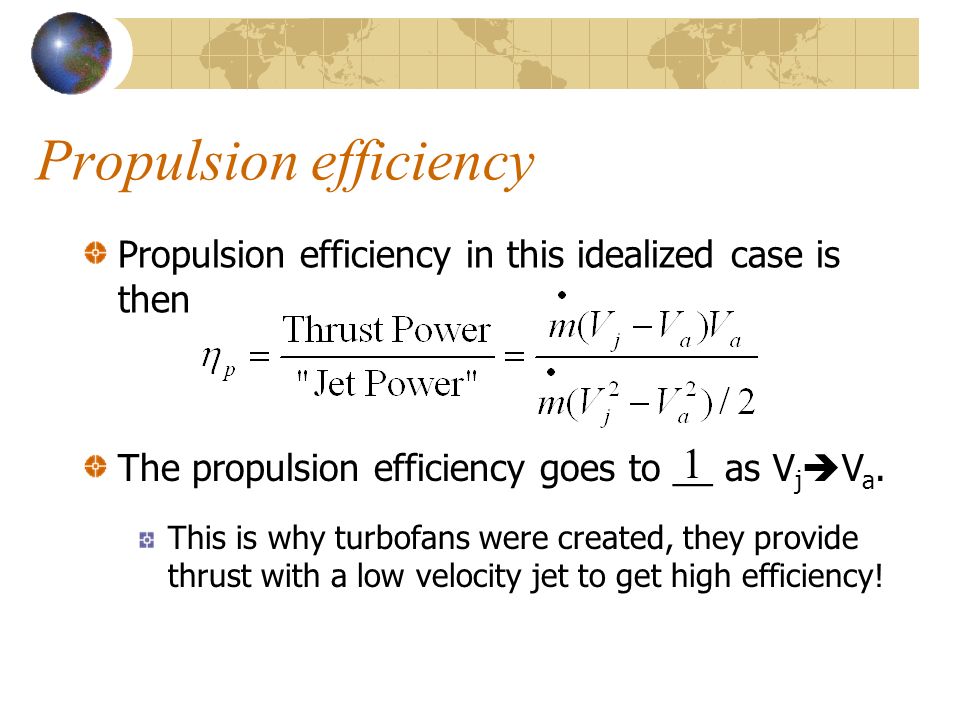 Propulsion efficiency

Propulsion efficiency in this idealized case is then

$\eta_p = \frac{\text{Thrust Power}}{\text{"Jet Power"}} = \frac{\dot{m}(V_j - V_a)V_a}{\dot{m}(V_j^2 - V_a^2)/2}$

The propulsion efficiency goes to $\underline{1}$ as $V_j \rightarrow V_a$.

This is why turbofans were created, they provide thrust with a low velocity jet to get high efficiency!